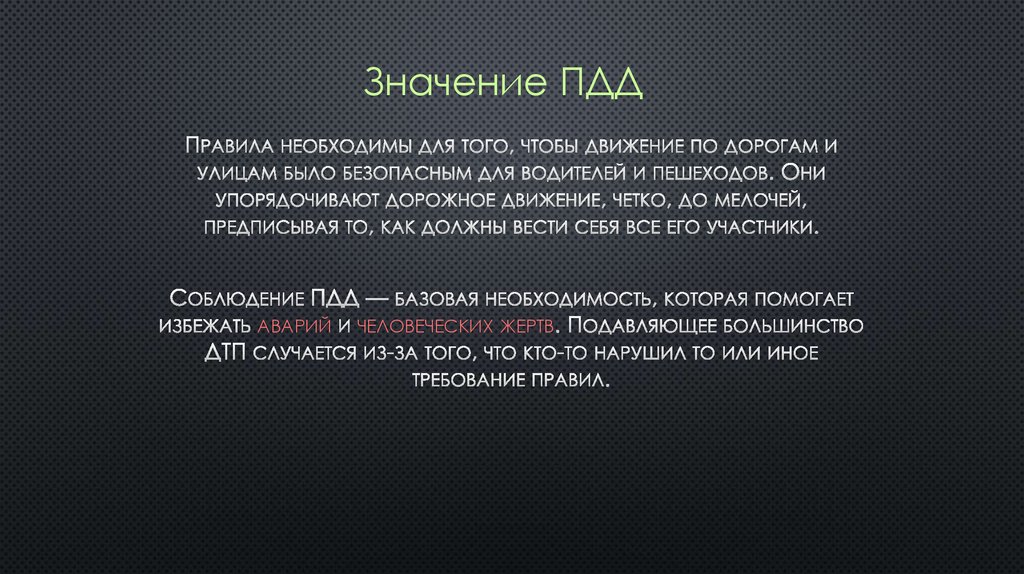 Значение ПДД

Правила необходимы для того, чтобы движение по дорогам и улицам было безопасным для водителей и пешеходов. Они упорядочивают дорожное движение, четко, до мелочей, предписывая то, как должны вести себя все его участники.

Соблюдение ПДД — базовая необходимость, которая помогает избежать аварий и человеческих жертв. Подавляющее большинство ДТП случается из-за того, что кто-то нарушил то или иное требование правил.